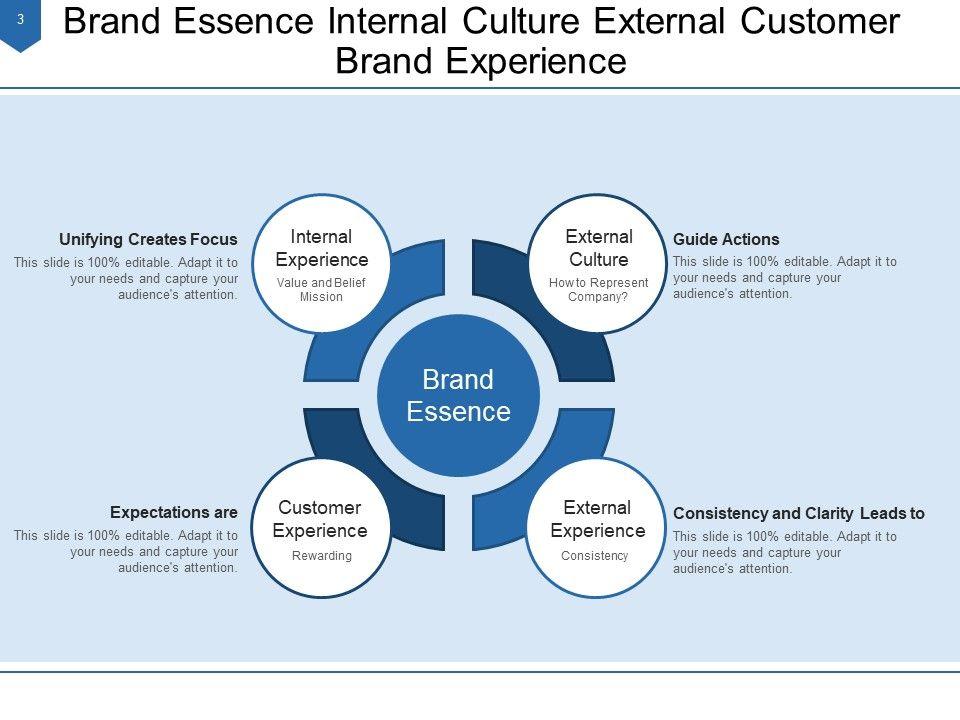 3

Brand Essence Internal Culture External Customer Brand Experience

Unifying Creates Focus
This slide is 100% editable. Adapt it to your needs and capture your audience's attention.

Internal Experience
Value and Belief Mission

External Culture
How to Represent Company?

Guide Actions
This slide is 100% editable. Adapt it to your needs and capture your audience's attention.

Brand Essence

Expectations are
This slide is 100% editable. Adapt it to your needs and capture your audience's attention.

Customer Experience
Rewarding

External Experience
Consistency

Consistency and Clarity Leads to
This slide is 100% editable. Adapt it to your needs and capture your audience's attention.